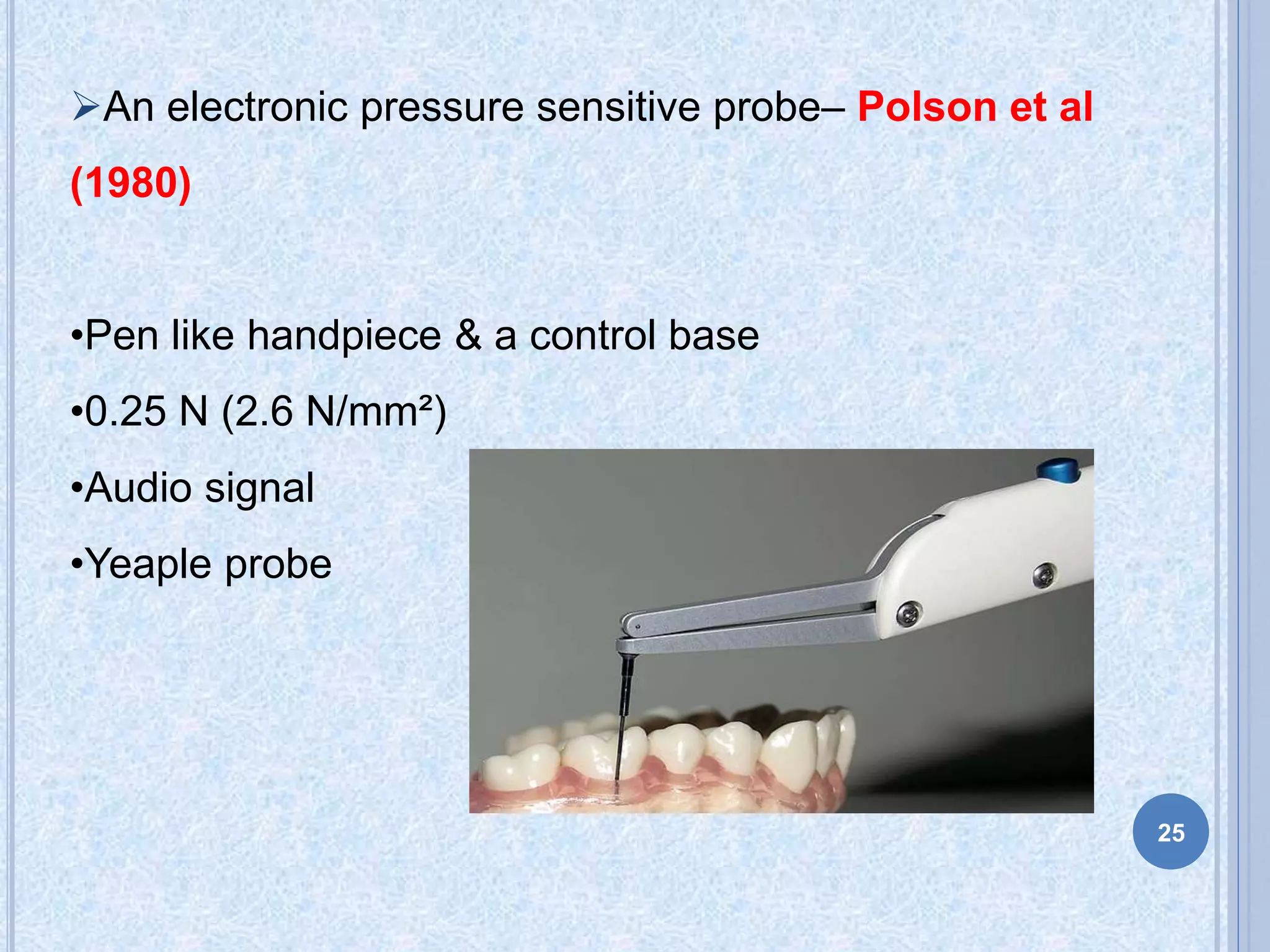 ➢An electronic pressure sensitive probe– Polson et al (1980)

•Pen like handpiece & a control base

•0.25 N (2.6 N/mm²)

•Audio signal

•Yeaple probe

25